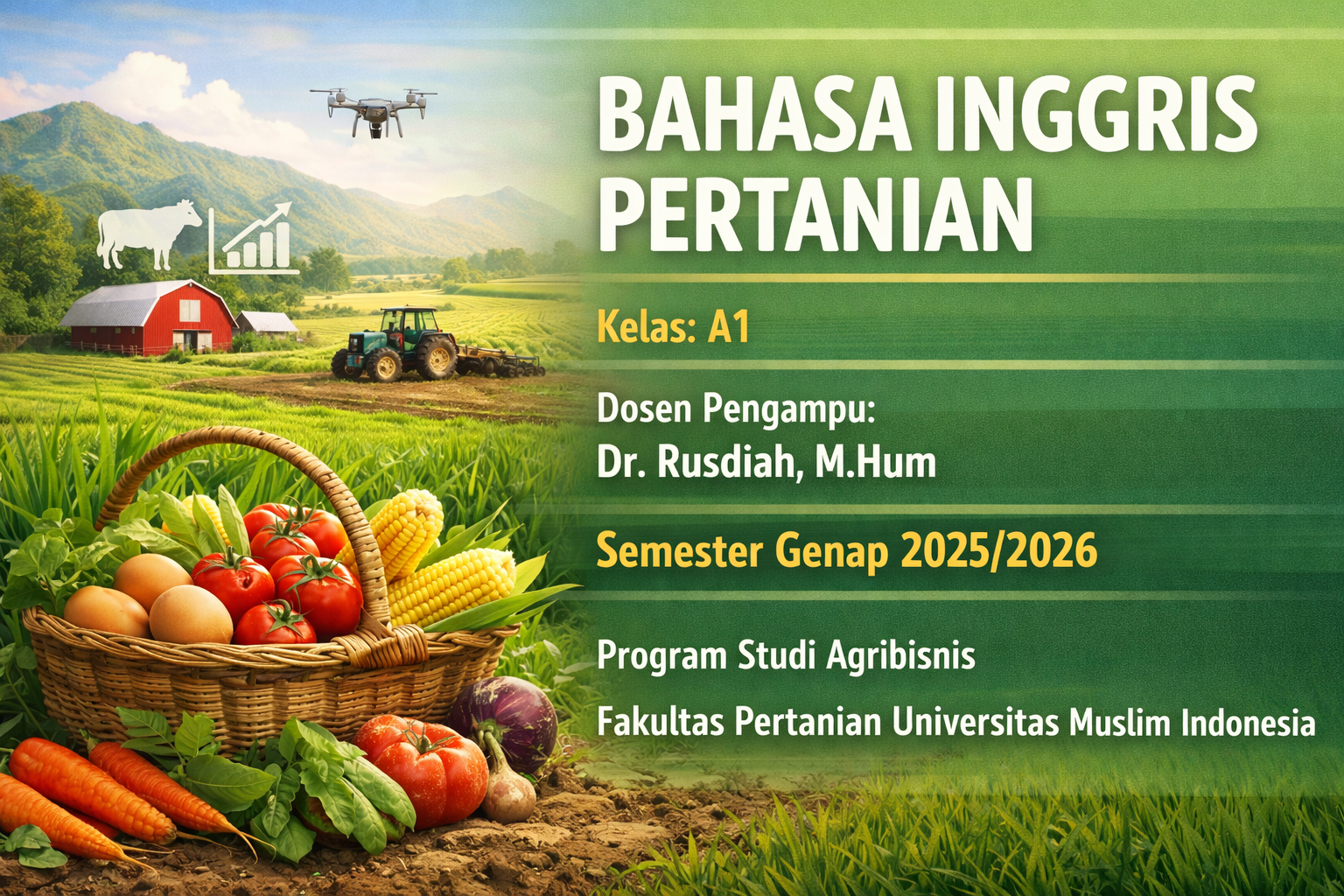 BAHASA INGGRIS PERTANIAN

Kelas: A1

Dosen Pengampu:
Dr. Rusdiah, M.Hum

Semester Genap 2025/2026

Program Studi Agribisnis

Fakultas Pertanian Universitas Muslim Indonesia